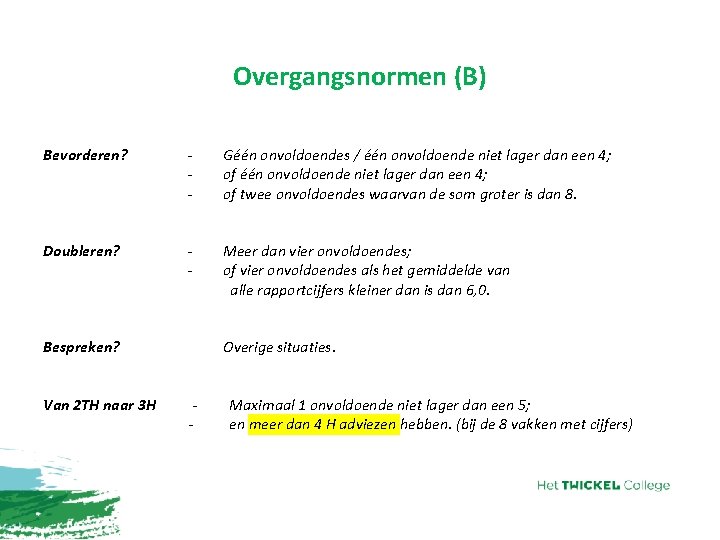 Overgangsnormen (B)

Bevorderen? - Géén onvoldoendes / één onvoldoende niet lager dan een 4;
- of één onvoldoende niet lager dan een 4;
- of twee onvoldoendes waarvan de som groter is dan 8.

Doubleren? - Meer dan vier onvoldoendes;
- of vier onvoldoendes als het gemiddelde van alle rapportcijfers kleiner dan is dan 6,0.

Bespreken? Overige situaties.

Van 2TH naar 3H - Maximaal 1 onvoldoende niet lager dan een 5;
- en meer dan 4 H adviezen hebben. (bij de 8 vakken met cijfers)

Het THICKEL College